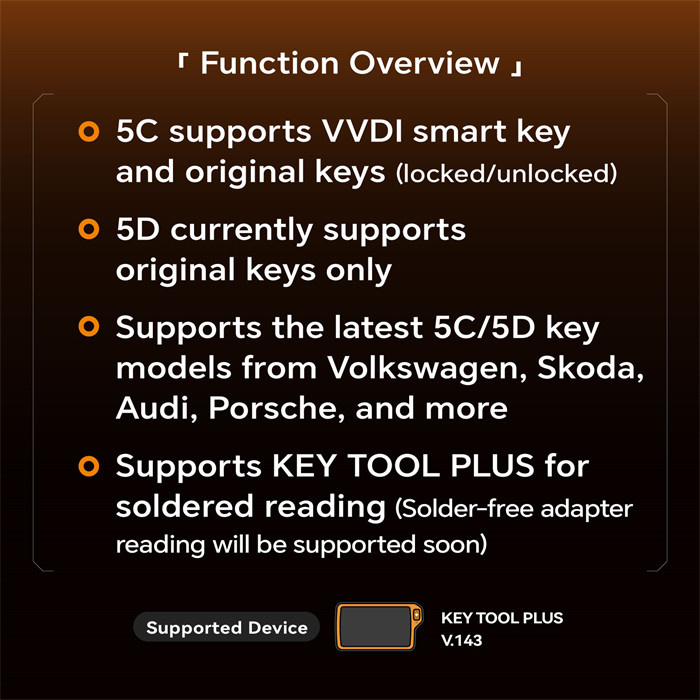 「 Function Overview 」

5C supports VVDI smart key and original keys (locked/unlocked)

5D currently supports original keys only

Supports the latest 5C/5D key models from Volkswagen, Skoda, Audi, Porsche, and more

Supports KEY TOOL PLUS for soldered reading (Solder-free adapter reading will be supported soon)

Supported Device

KEY TOOL PLUS
V.143